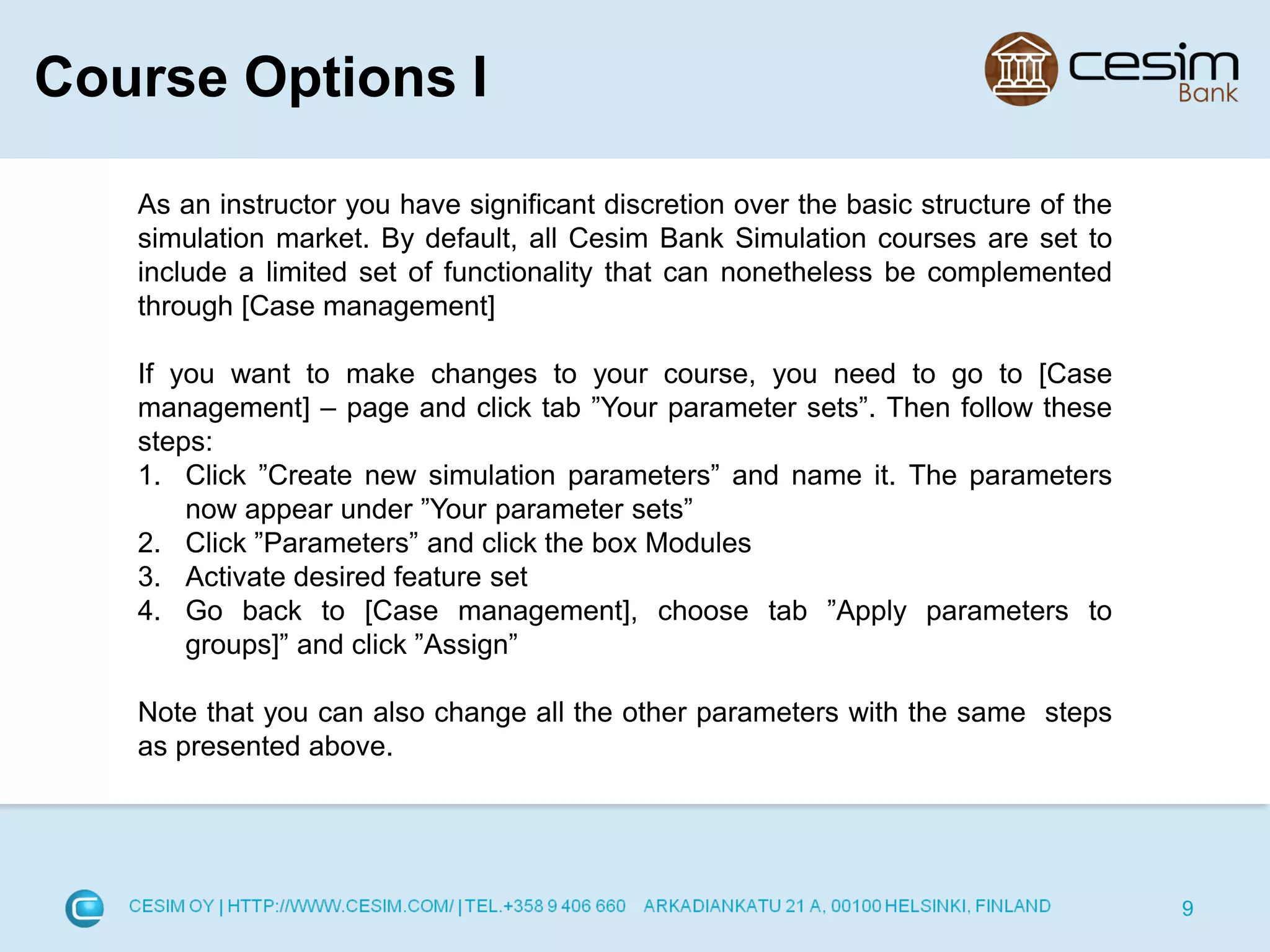 Course Options I

cesim Bank

As an instructor you have significant discretion over the basic structure of the simulation market. By default, all Cesim Bank Simulation courses are set to include a limited set of functionality that can nonetheless be complemented through [Case management]

If you want to make changes to your course, you need to go to [Case management] – page and click tab ”Your parameter sets”. Then follow these steps:
1. Click ”Create new simulation parameters” and name it. The parameters now appear under ”Your parameter sets”
2. Click ”Parameters” and click the box Modules
3. Activate desired feature set
4. Go back to [Case management], choose tab ”Apply parameters to groups]” and click ”Assign”

Note that you can also change all the other parameters with the same steps as presented above.

CESIM OY | HTTP://WWW.CESIM.COM/ | TEL.+358 9 406 660 ARKADIANKATU 21 A, 00100 HELSINKI, FINLAND

9